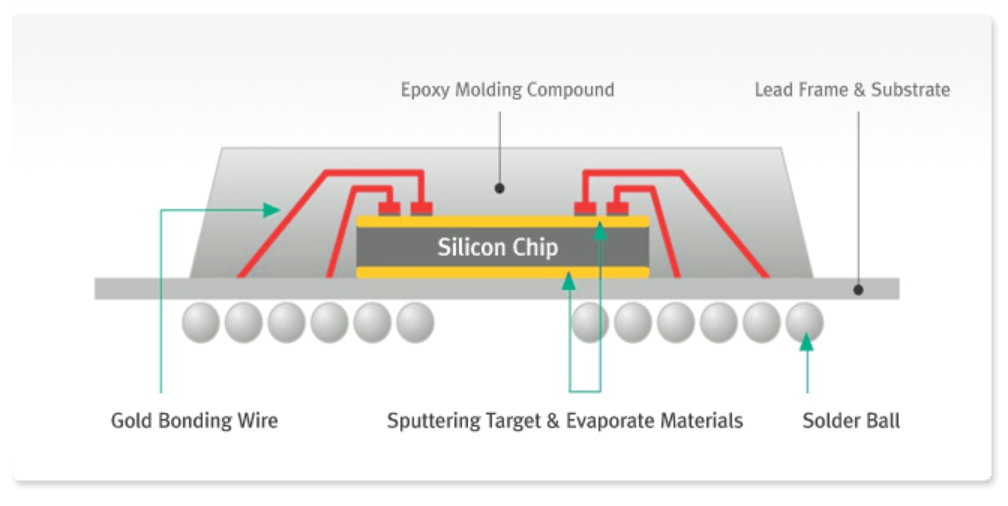 Epoxy Molding Compound

Lead Frame & Substrate

Silicon Chip

Gold Bonding Wire

Sputtering Target & Evaporate Materials

Solder Ball